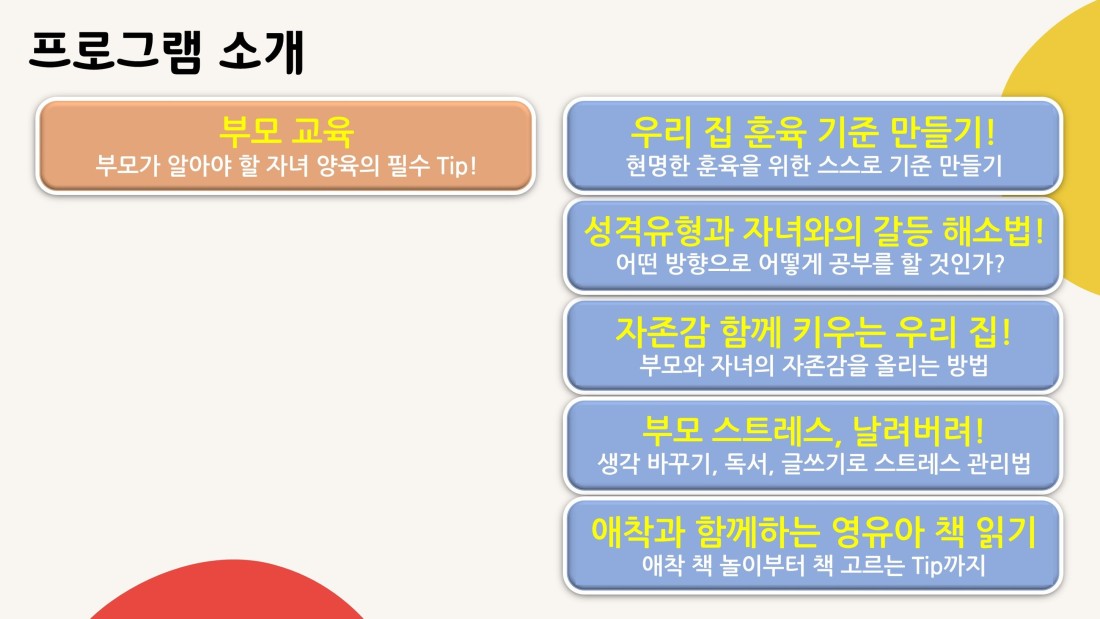 프로그램 소개

부모 교육
부모가 알아야 할 자녀 양육의 필수 Tip!

우리 집 훈육 기준 만들기!
현명한 훈육을 위한 스스로 기준 만들기

성격유형과 자녀와의 갈등 해소법!
어떤 방향으로 어떻게 공부를 할 것인가?

자존감 함께 키우는 우리 집!
부모와 자녀의 자존감을 올리는 방법

부모 스트레스, 날려버려!
생각 바꾸기, 독서, 글쓰기로 스트레스 관리법

애착과 함께하는 영유아 책 읽기
애착 책 놀이부터 책 고르는 Tip까지